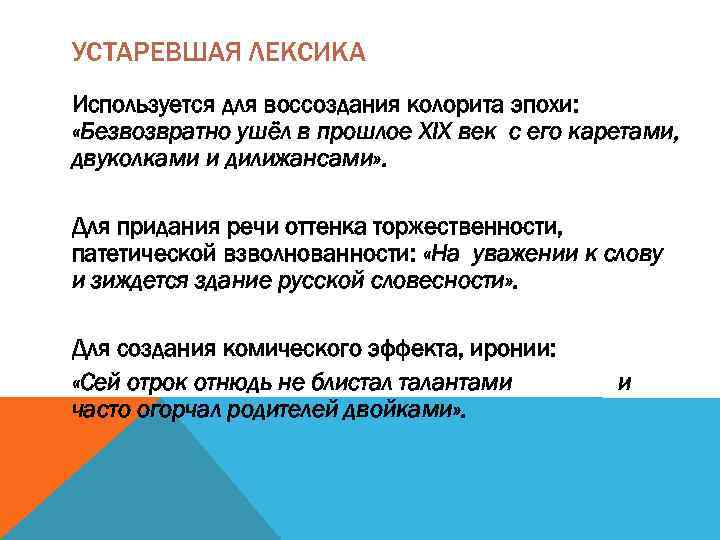 УСТАРЕВШАЯ ЛЕКСИКА

Используется для воссоздания колорита эпохи: «Безвозвратно ушёл в прошлое XIX век с его каретами, двуколками и дилижансами».

Для придания речи оттенка торжественности, патетической взволнованности: «На уважении к слову и зиждется здание русской словесности».

Для создания комического эффекта, иронии:
«Сей отрок отнюдь не блистал талантами и часто огорчал родителей двойками».